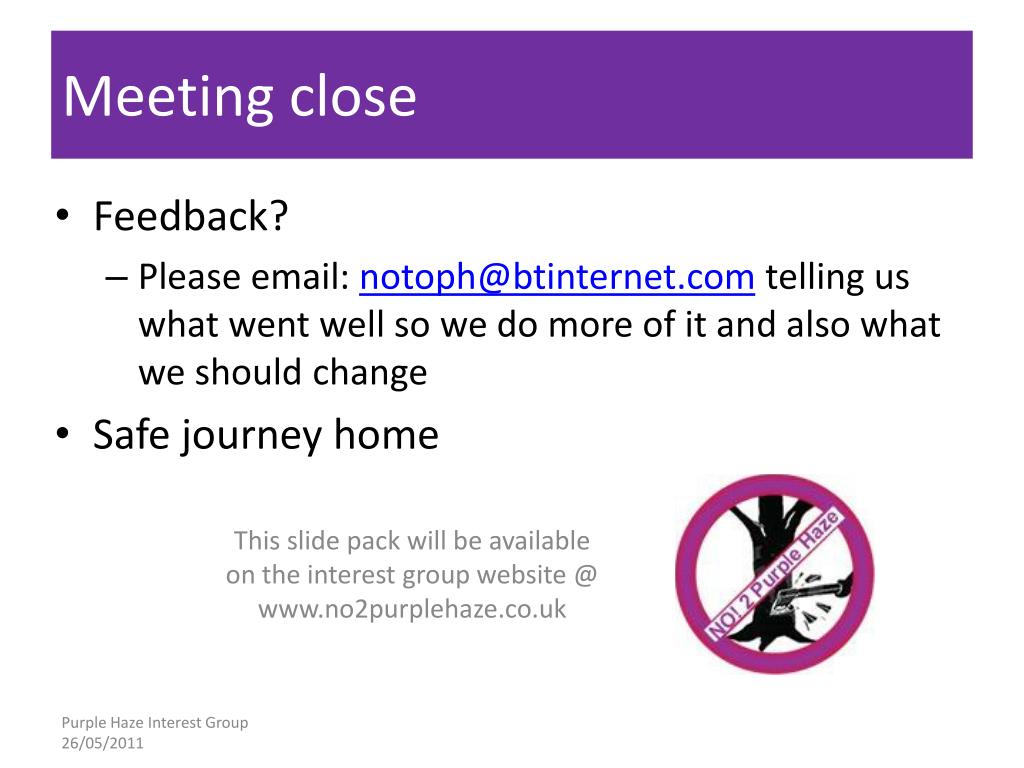 Meeting close

• Feedback?
– Please email: notoph@btinternet.com telling us what went well so we do more of it and also what we should change
• Safe journey home

This slide pack will be available on the interest group website @ www.no2purplehaze.co.uk

NO! 2 Purple Haze

Purple Haze Interest Group
26/05/2011